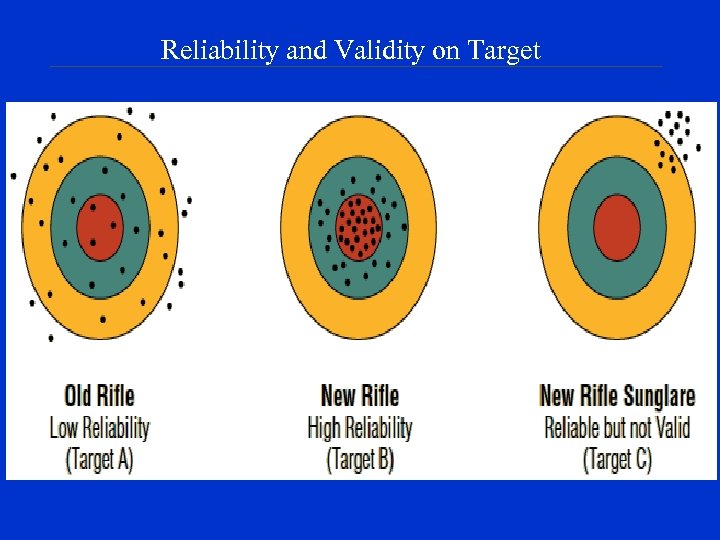 Reliability and Validity on Target

Old Rifle
Low Reliability
(Target A)

New Rifle
High Reliability
(Target B)

New Rifle Sunglare
Reliable but not Valid
(Target C)